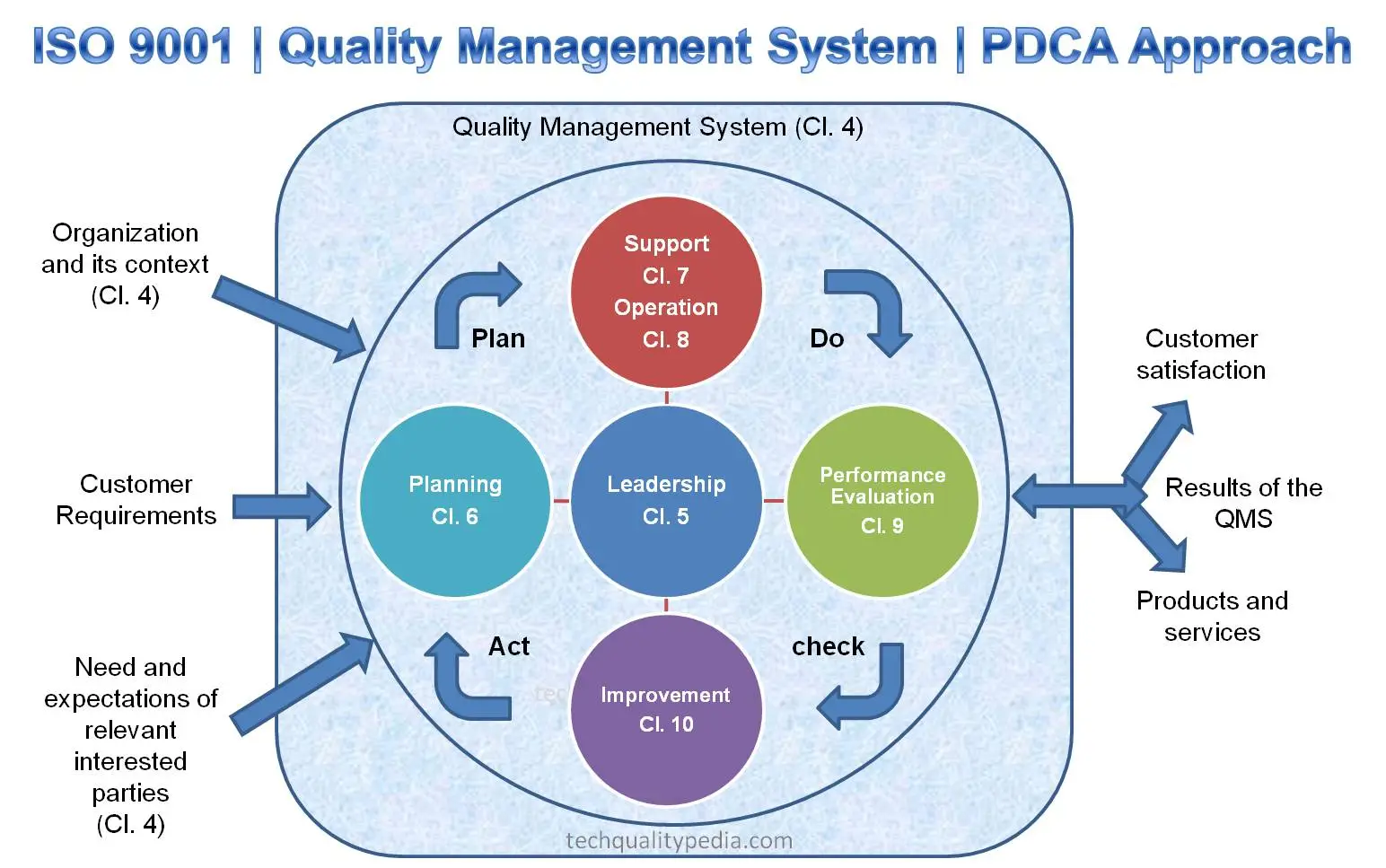 ISO 9001 | Quality Management System | PDCA Approach

Quality Management System (Cl. 4)

Organization and its context (Cl. 4)

Customer Requirements

Need and expectations of relevant interested parties (Cl. 4)

Plan

Support Cl. 7 Operation Cl. 8

Do

Planning Cl. 6

Leadership Cl. 5

Performance Evaluation Cl. 9

Act

Improvement Cl. 10

check

Customer satisfaction

Results of the QMS

Products and services

techqualitypedia.com